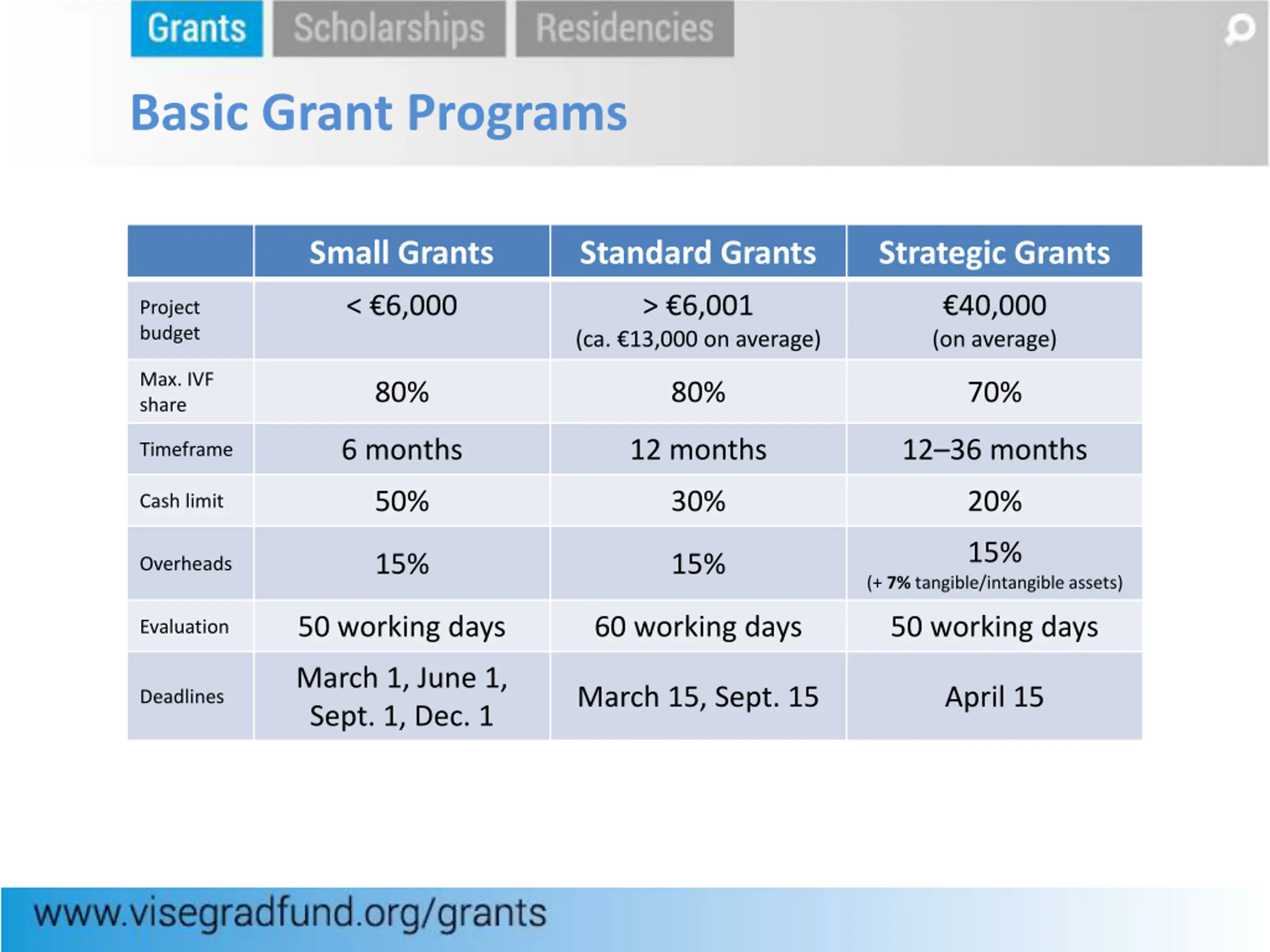 Grants Scholarships Residencies

Basic Grant Programs

| | Small Grants | Standard Grants | Strategic Grants |
|---|---|---|---|
| Project budget | < €6,000 | > €6,001 (ca. €13,000 on average) | €40,000 (on average) |
| Max. IVF share | 80% | 80% | 70% |
| Timeframe | 6 months | 12 months | 12–36 months |
| Cash limit | 50% | 30% | 20% |
| Overheads | 15% | 15% | 15% (+ 7% tangible/intangible assets) |
| Evaluation | 50 working days | 60 working days | 50 working days |
| Deadlines | March 1, June 1, Sept. 1, Dec. 1 | March 15, Sept. 15 | April 15 |

www.visegradfund.org/grants